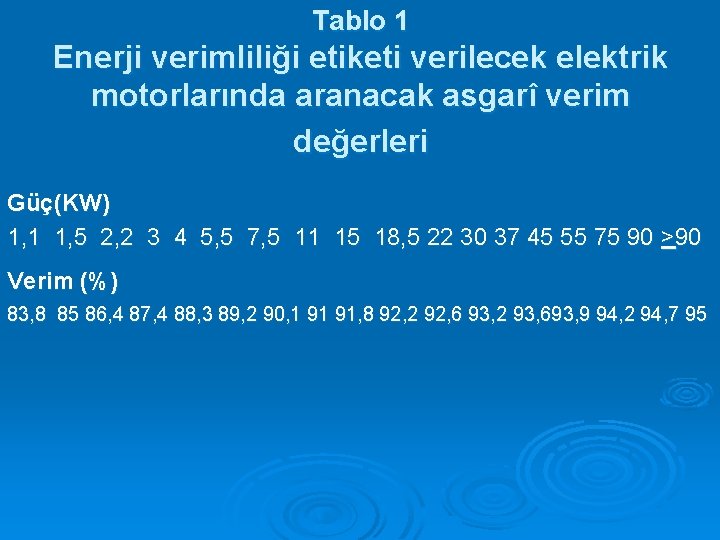 Tablo 1
Enerji verimliliği etiketi verilecek elektrik motorlarında aranacak asgarî verim değerleri

Güç(KW)
1,1 1,5 2,2 3 4 5,5 7,5 11 15 18,5 22 30 37 45 55 75 90 $\geq$90

Verim (%)
83,8 85 86,4 87,4 88,3 89,2 90,1 91 91,8 92,2 92,6 93,2 93,693,9 94,2 94,7 95